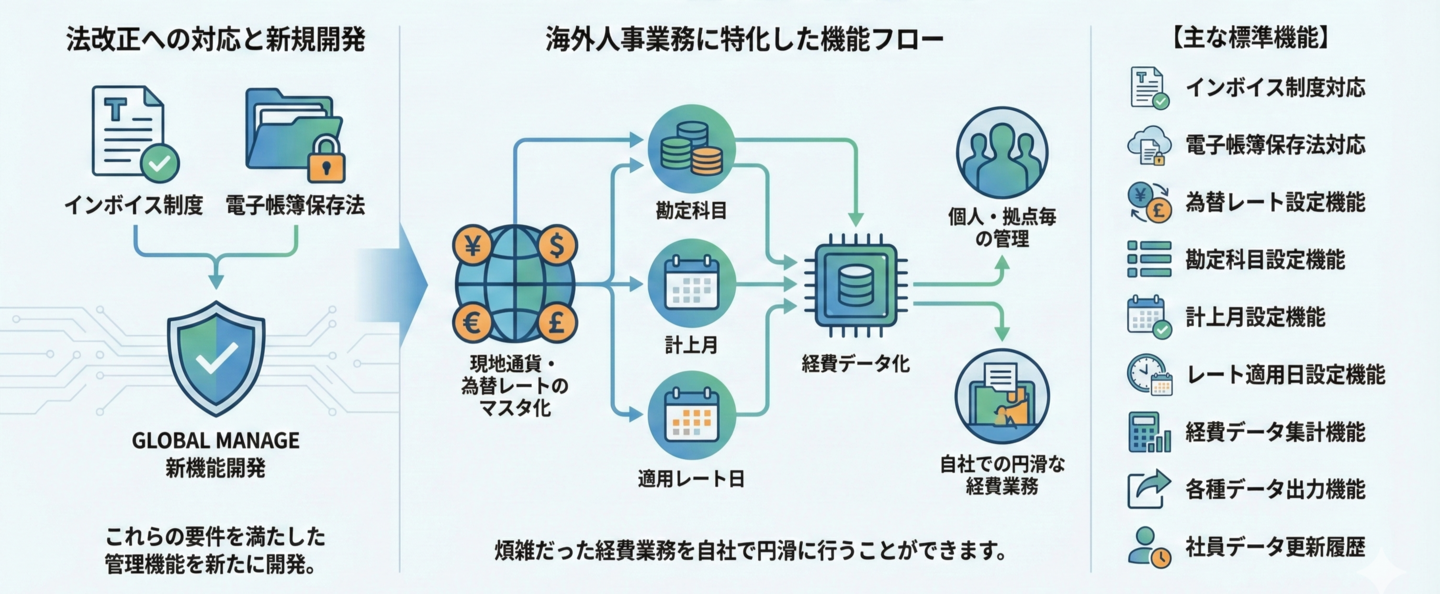 法改正への対応と新規開発

T

インボイス制度

電子帳簿保存法

GLOBAL MANAGE
新機能開発

これらの要件を満たした管理機能を新たに開発。

海外人事業務に特化した機能フロー

¥ $ € £

現地通貨・為替レートのマスタ化

勘定科目

計上月

適用レート日

経費データ化

個人・拠点毎の管理

自社での円滑な経費業務

煩雑だった経費業務を自社で円滑に行うことができます。

【主な標準機能】

インボイス制度対応

電子帳簿保存法対応

為替レート設定機能

勘定科目設定機能

計上月設定機能

レート適用日設定機能

経費データ集計機能

各種データ出力機能

社員データ更新履歴